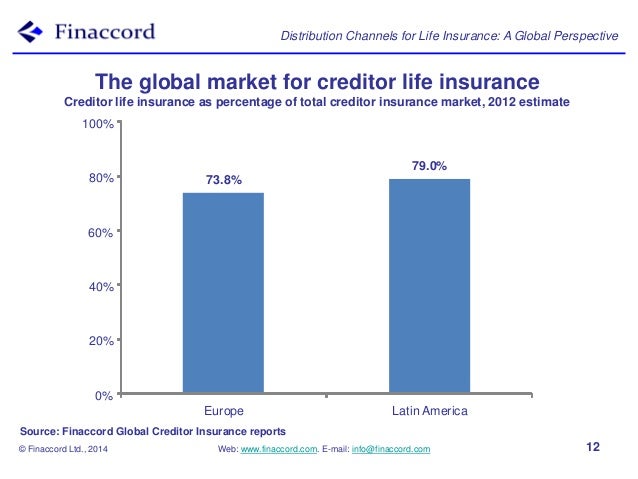 Finaccord

Distribution Channels for Life Insurance: A Global Perspective

The global market for creditor life insurance

Creditor life insurance as percentage of total creditor insurance market, 2012 estimate

100%
80%
60%
40%
20%
0%

73.8%
79.0%

Europe
Latin America

Source: Finaccord Global Creditor Insurance reports

© Finaccord Ltd., 2014

Web: www.finaccord.com. E-mail: info@finaccord.com

12